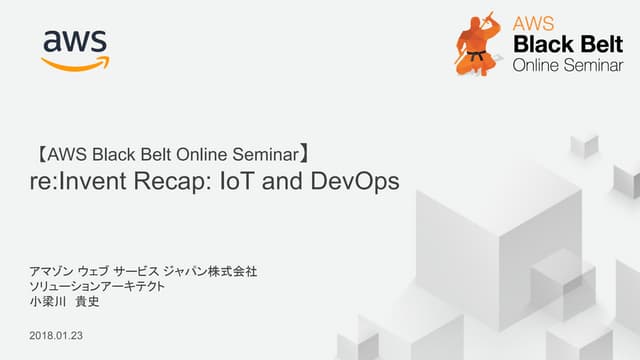 aws

AWS
Black Belt
Online Seminar

【AWS Black Belt Online Seminar】
re:Invent Recap: IoT and DevOps

アマゾン ウェブ サービス ジャパン株式会社
ソリューションアーキテクト
小梁川　貴史

2018.01.23